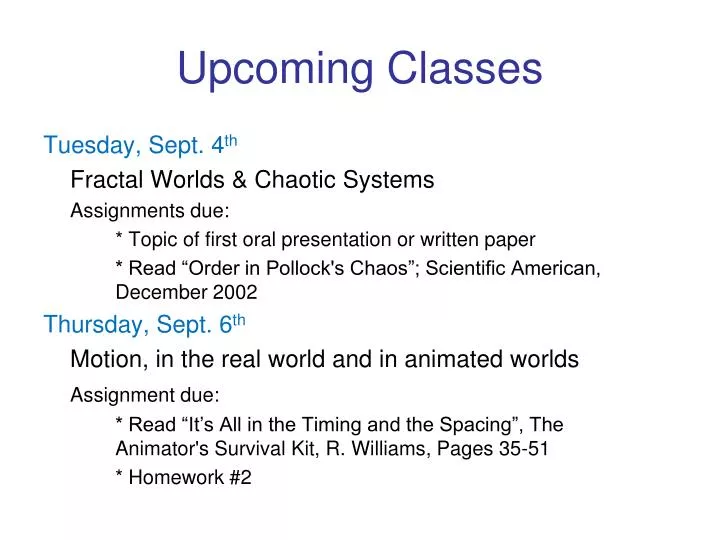 Upcoming Classes

Tuesday, Sept. 4th

Fractal Worlds & Chaotic Systems

Assignments due:

* Topic of first oral presentation or written paper

* Read “Order in Pollock's Chaos”; Scientific American, December 2002

Thursday, Sept. 6th

Motion, in the real world and in animated worlds

Assignment due:

* Read “It’s All in the Timing and the Spacing”, The Animator's Survival Kit, R. Williams, Pages 35-51

* Homework #2